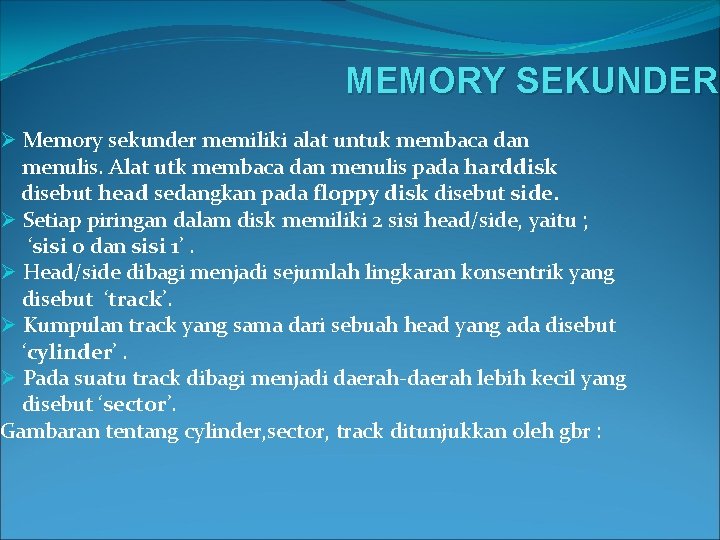 MEMORY SEKUNDER

➢ Memory sekunder memiliki alat untuk membaca dan menulis. Alat utk membaca dan menulis pada harddisk disebut head sedangkan pada floppy disk disebut side.
➢ Setiap piringan dalam disk memiliki 2 sisi head/side, yaitu ; ‘sisi 0 dan sisi 1’ .
➢ Head/side dibagi menjadi sejumlah lingkaran konsentrik yang disebut ‘track’.
➢ Kumpulan track yang sama dari sebuah head yang ada disebut ‘cylinder’ .
➢ Pada suatu track dibagi menjadi daerah-daerah lebih kecil yang disebut ‘sector’.
Gambaran tentang cylinder,sector, track ditunjukkan oleh gbr :